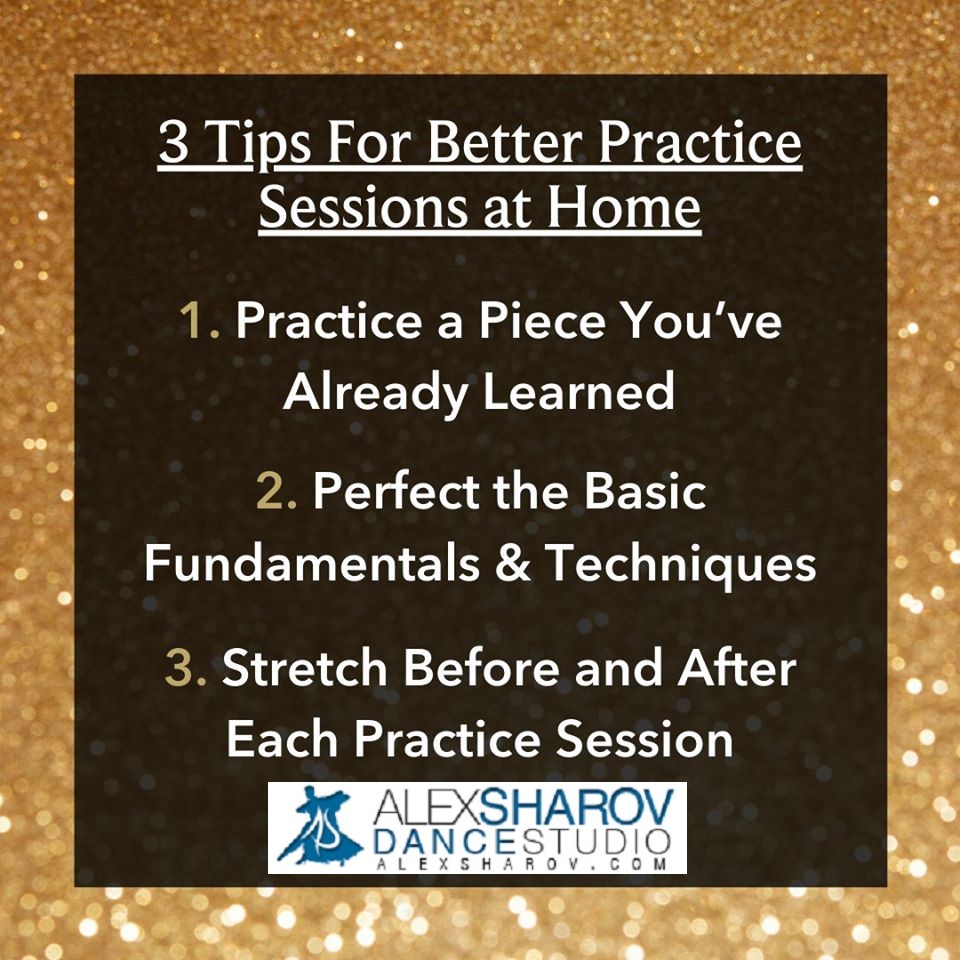 3 Tips For Better Practice Sessions at Home

1. Practice a Piece You've Already Learned

2. Perfect the Basic Fundamentals & Techniques

3. Stretch Before and After Each Practice Session

ALEXSHAROV DANCESTUDIO ALEXSHAROV.COM